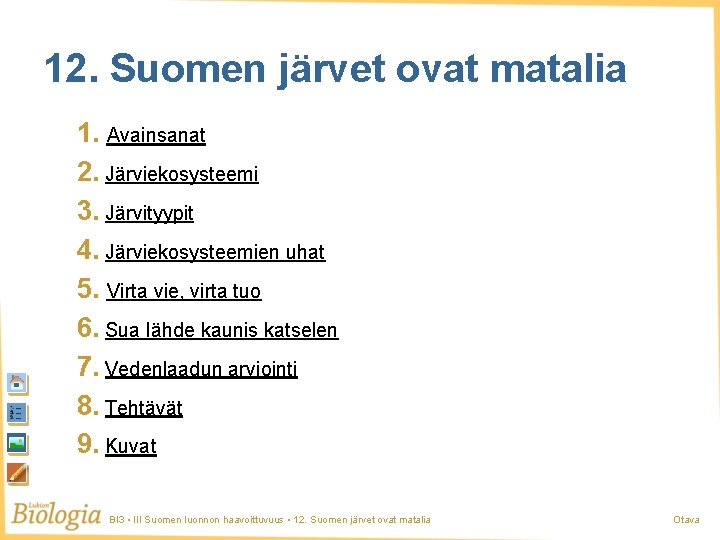 12. Suomen järvet ovat matalia

1. Avainsanat
2. Järviekosysteemi
3. Järvityypit
4. Järviekosysteemien uhat
5. Virta vie, virta tuo
6. Sua lähde kaunis katselen
7. Vedenlaadun arviointi
8. Tehtävät
9. Kuvat

Lukion Biologia BI3 • III Suomen luonnon haavoittuvuus • 12. Suomen järvet ovat matalia Otava